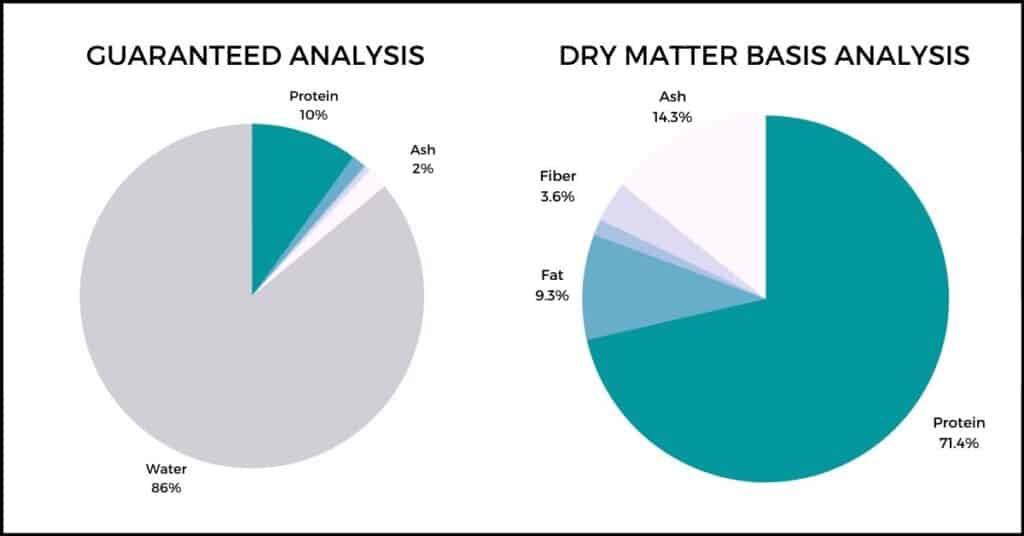 GUARANTEED ANALYSIS

Protein
10%

Ash
2%

Water
86%

DRY MATTER BASIS ANALYSIS

Ash
14.3%

Fiber
3.6%

Fat
9.3%

Protein
71.4%